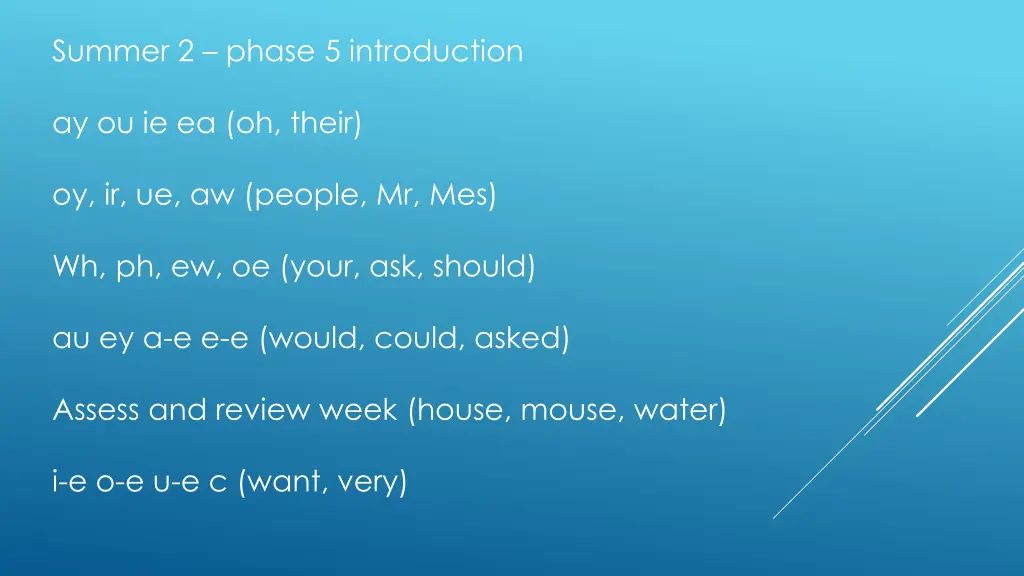 Summer 2 – phase 5 introduction

ay ou ie ea (oh, their)

oy, ir, ue, aw (people, Mr, Mes)

Wh, ph, ew, oe (your, ask, should)

au ey a-e e-e (would, could, asked)

Assess and review week (house, mouse, water)

i-e o-e u-e c (want, very)